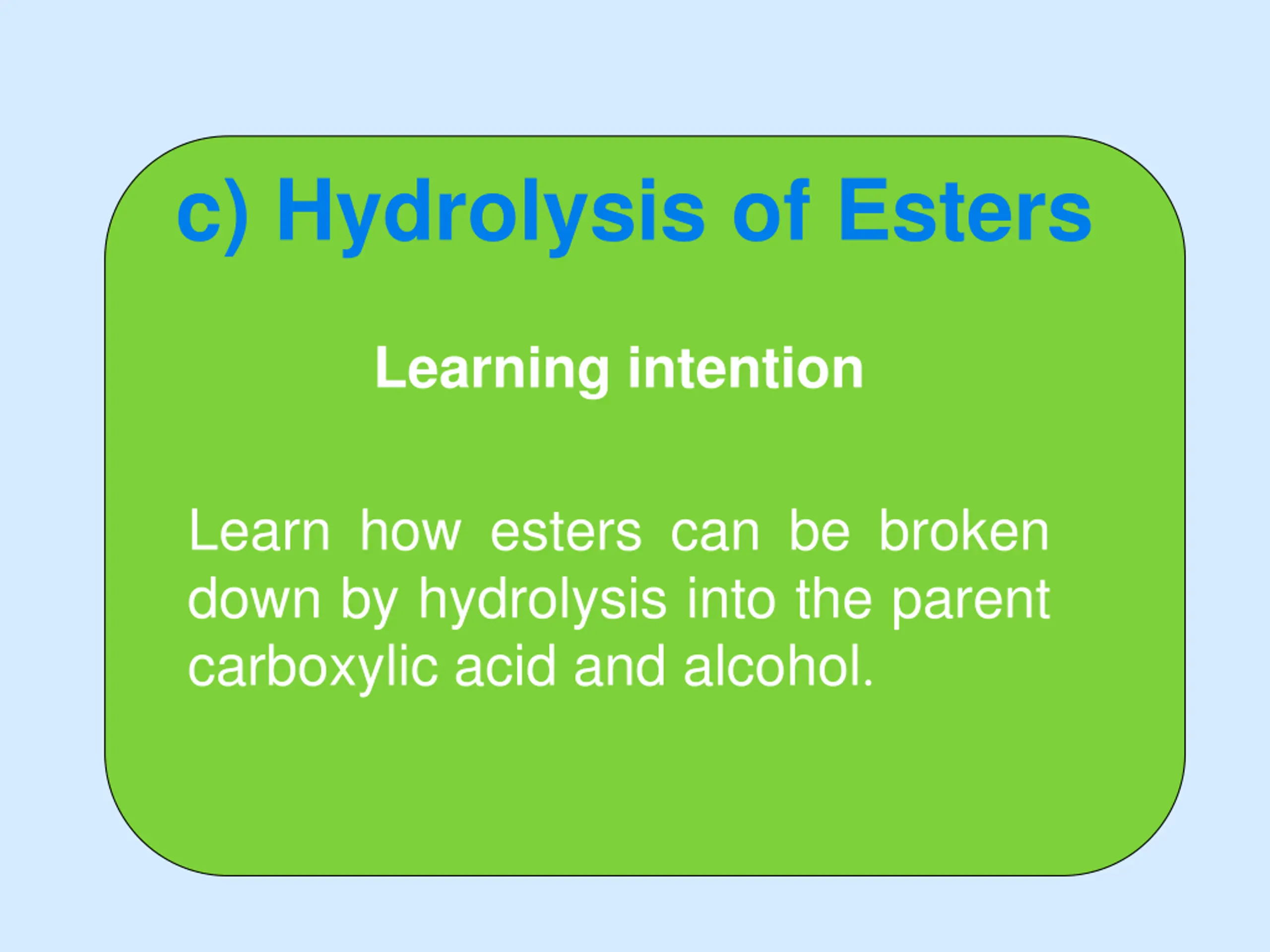 c) Hydrolysis of Esters

Learning intention

Learn how esters can be broken down by hydrolysis into the parent carboxylic acid and alcohol.